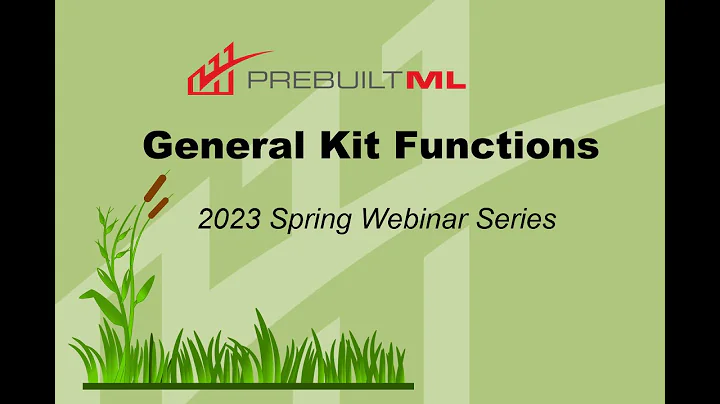 PREBUILTML

General Kit Functions

2023 Spring Webinar Series